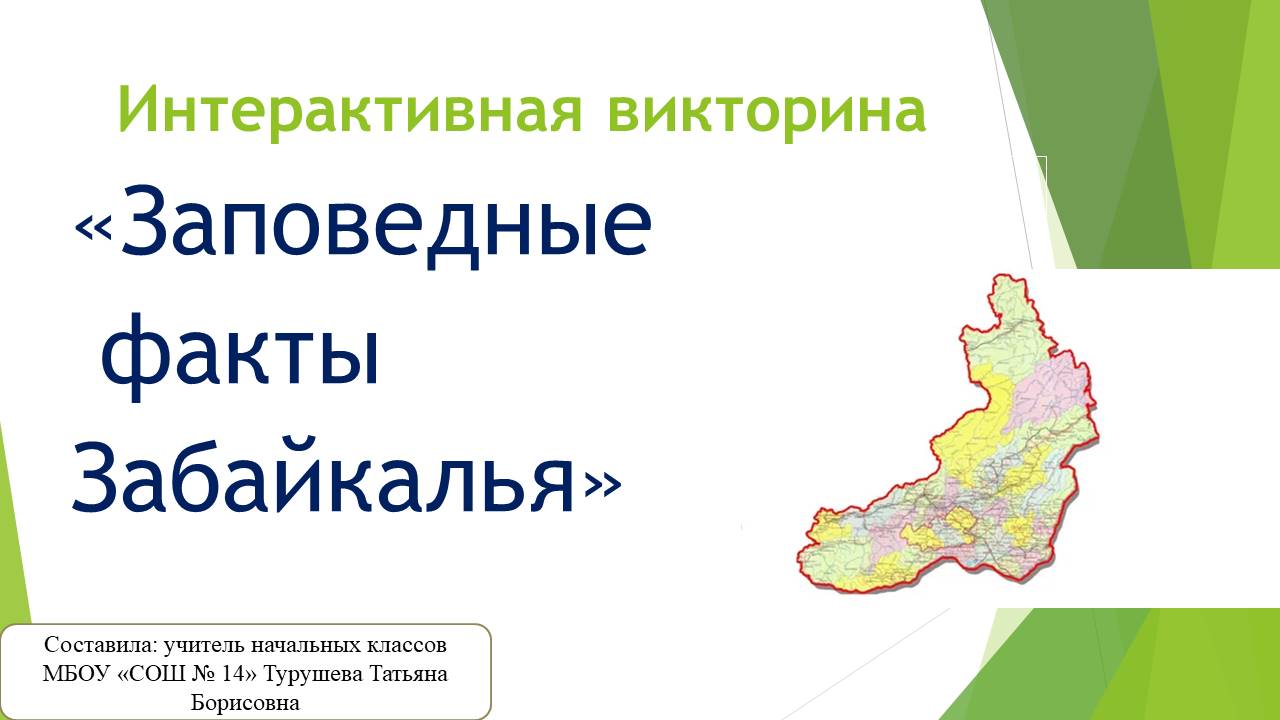 Интерактивная викторина

«Заповедные факты Забайкалья»

Составила: учитель начальных классов МБОУ «СОШ № 14» Турушева Татьяна Борисовна